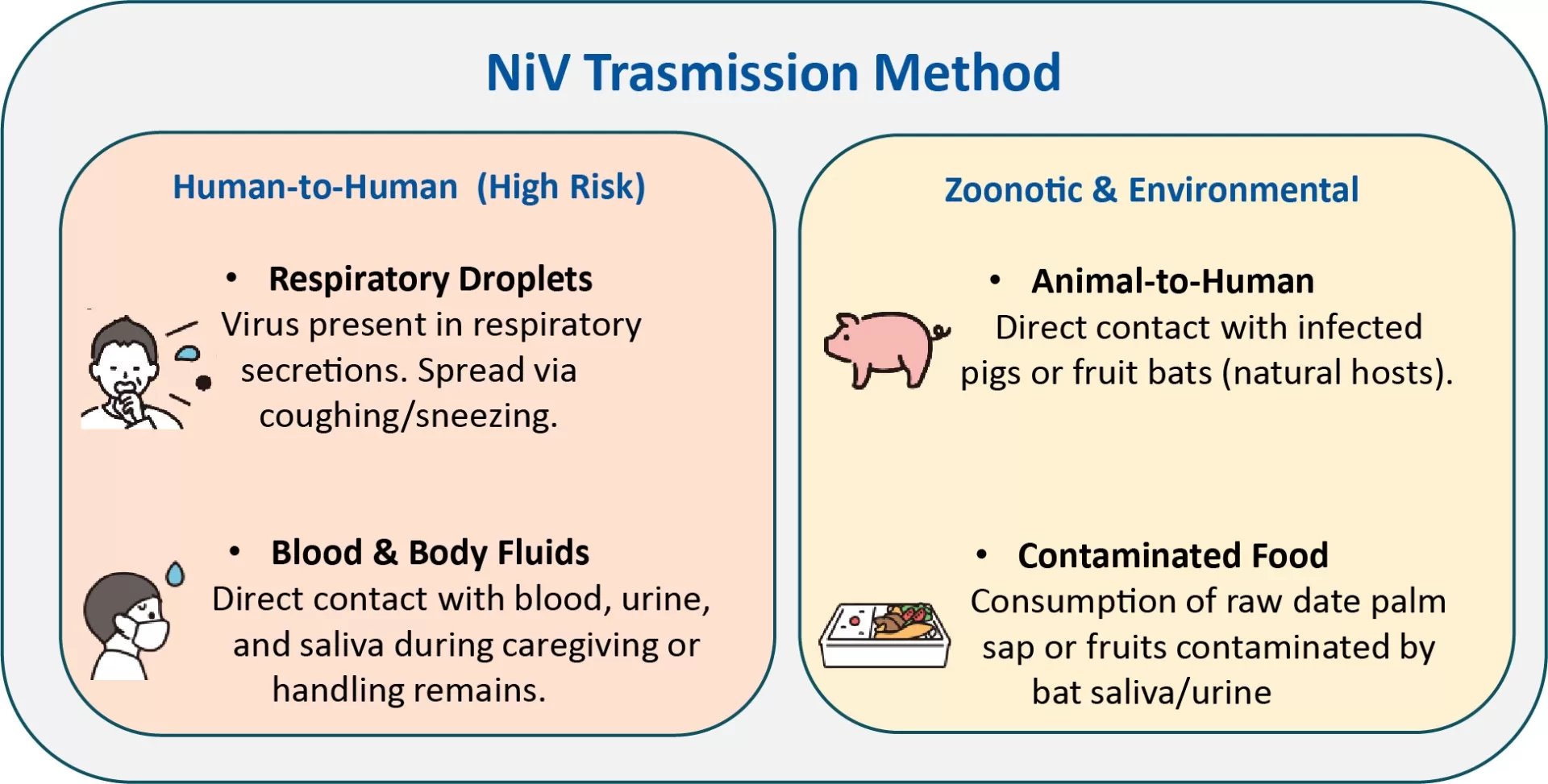 NiV Trasmission Method

Human-to-Human (High Risk)

• Respiratory Droplets
Virus present in respiratory secretions. Spread via coughing/sneezing.

• Blood & Body Fluids
Direct contact with blood, urine, and saliva during caregiving or handling remains.

Zoonotic & Environmental

• Animal-to-Human
Direct contact with infected pigs or fruit bats (natural hosts).

• Contaminated Food
Consumption of raw date palm sap or fruits contaminated by bat saliva/urine